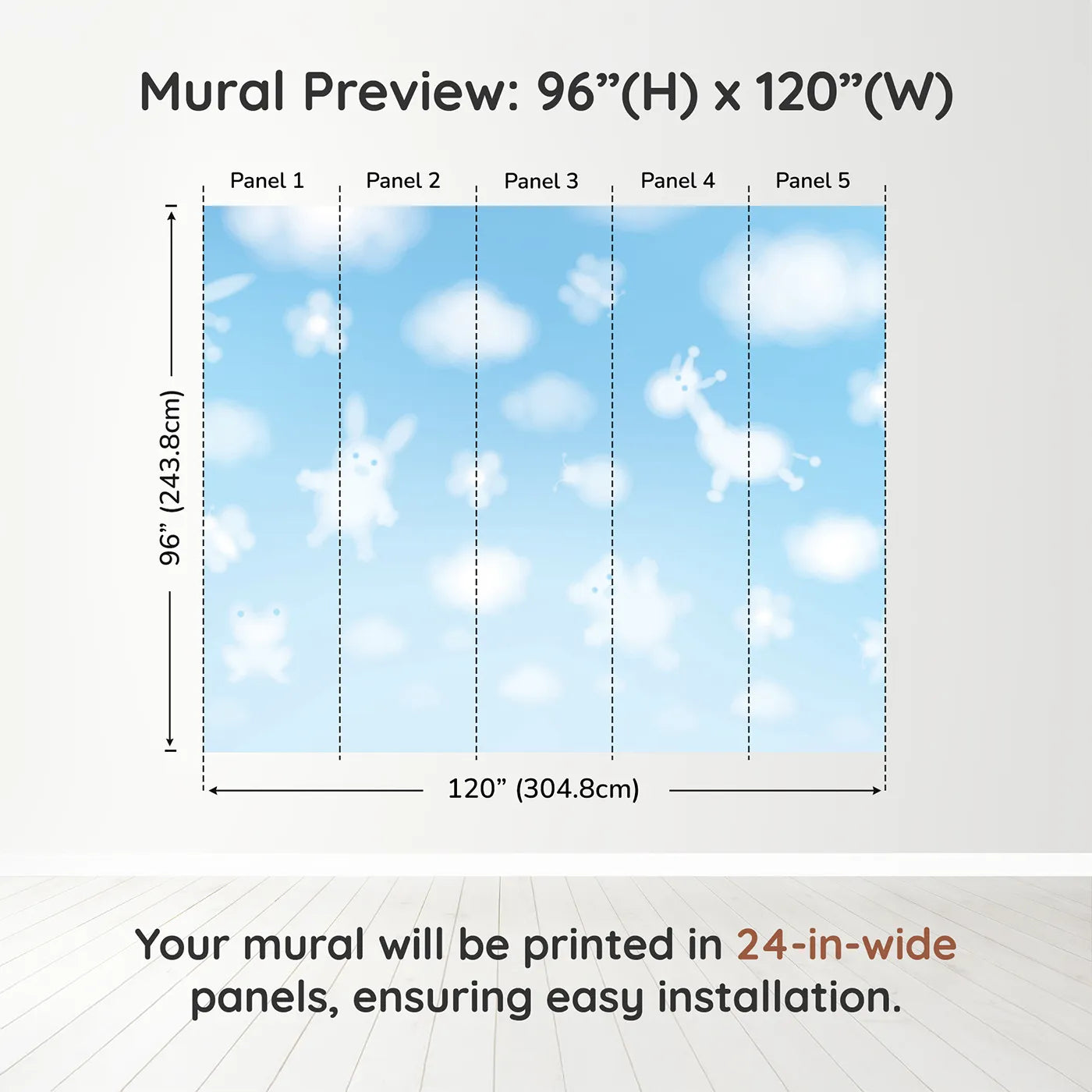 Mural Preview: 96”(H) x 120”(W)

Panel 1
Panel 2
Panel 3
Panel 4
Panel 5

96” (243.8cm)

120” (304.8cm)

Your mural will be printed in 24-in-wide panels, ensuring easy installation.